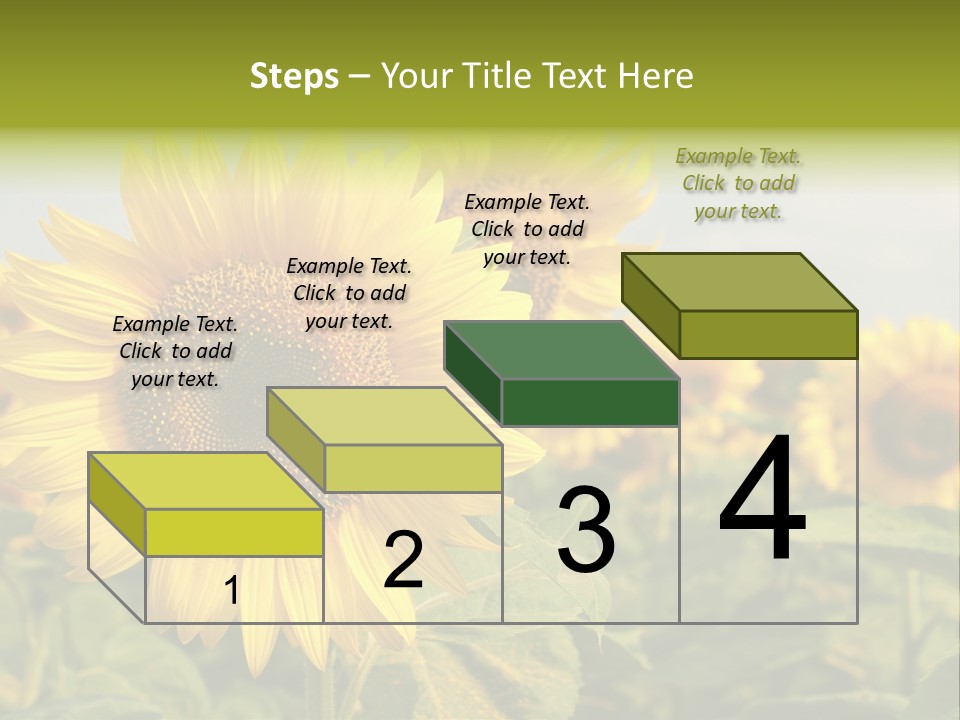 Steps – Your Title Text Here

Example Text. Click to add your text.

Example Text. Click to add your text.

Example Text. Click to add your text.

Example Text. Click to add your text.

1

2

3

4